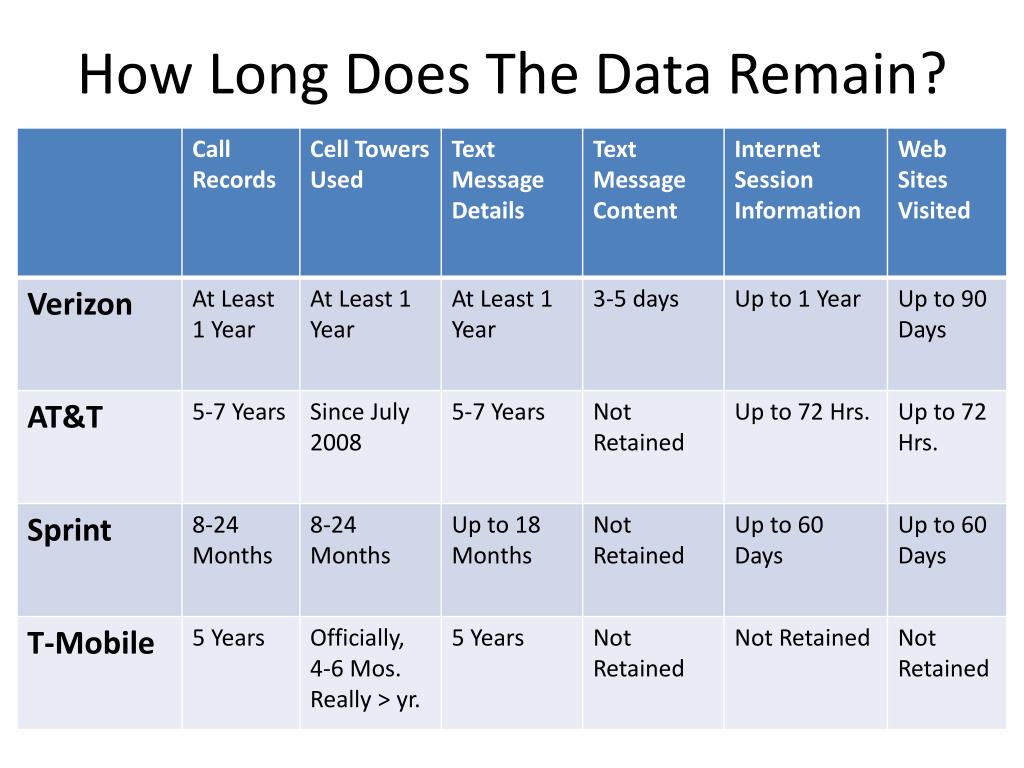 How Long Does The Data Remain?

| | Call Records | Cell Towers Used | Text Message Details | Text Message Content | Internet Session Information | Web Sites Visited |
|---|---|---|---|---|---|---|
| Verizon | At Least 1 Year | At Least 1 Year | At Least 1 Year | 3-5 days | Up to 1 Year | Up to 90 Days |
| AT&T | 5-7 Years | Since July 2008 | 5-7 Years | Not Retained | Up to 72 Hrs. | Up to 72 Hrs. |
| Sprint | 8-24 Months | 8-24 Months | Up to 18 Months | Not Retained | Up to 60 Days | Up to 60 Days |
| T-Mobile | 5 Years | Officially, 4-6 Mos. Really > yr. | 5 Years | Not Retained | Not Retained | Not Retained |